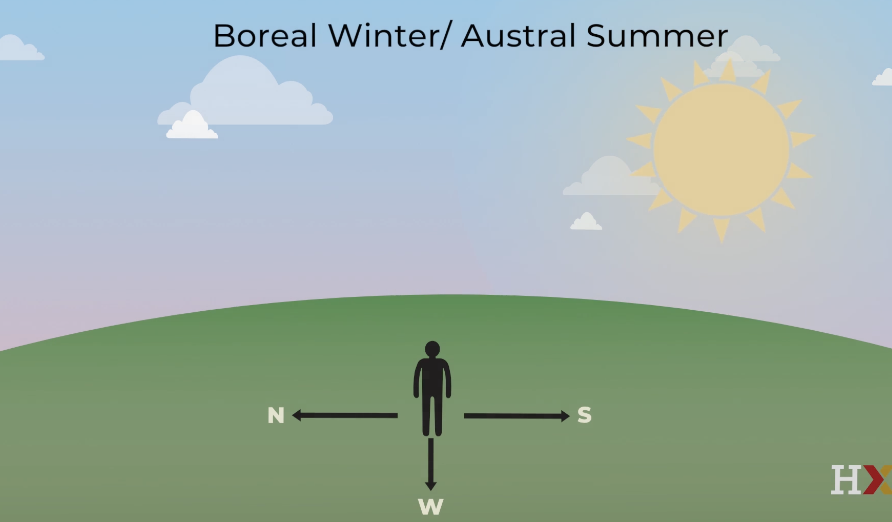 Boreal Winter/ Austral Summer

N

S

W

HX